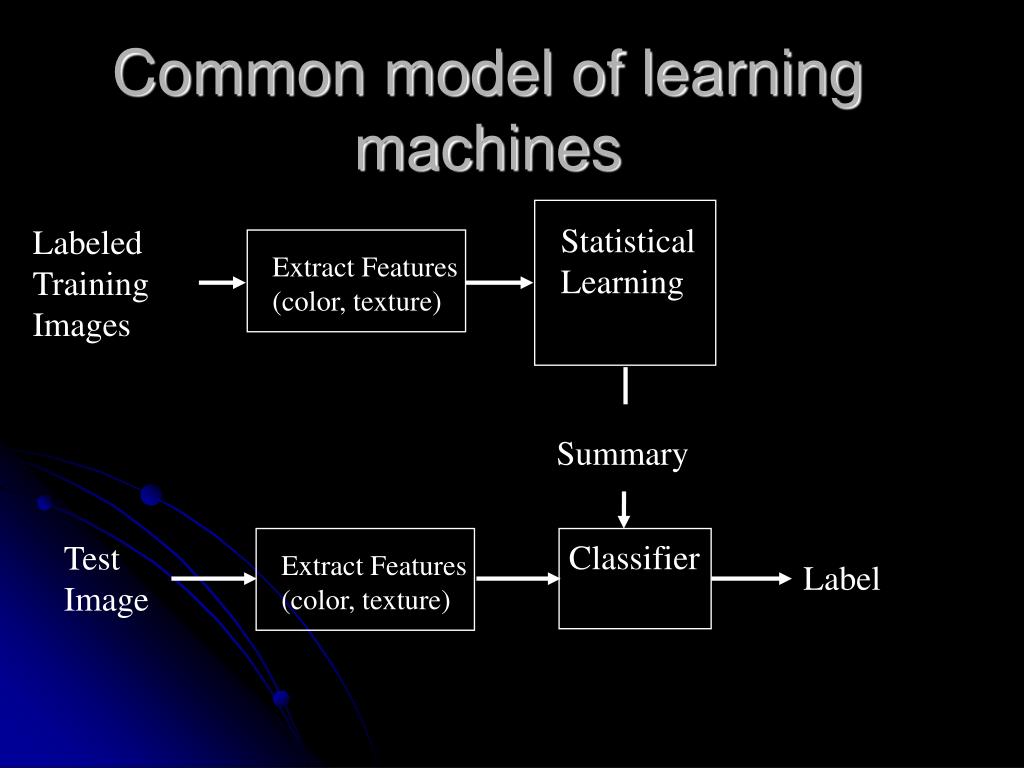 Common model of learning machines

Labeled Training Images

Extract Features (color, texture)

Statistical Learning

Summary

Test Image

Extract Features (color, texture)

Classifier

Label